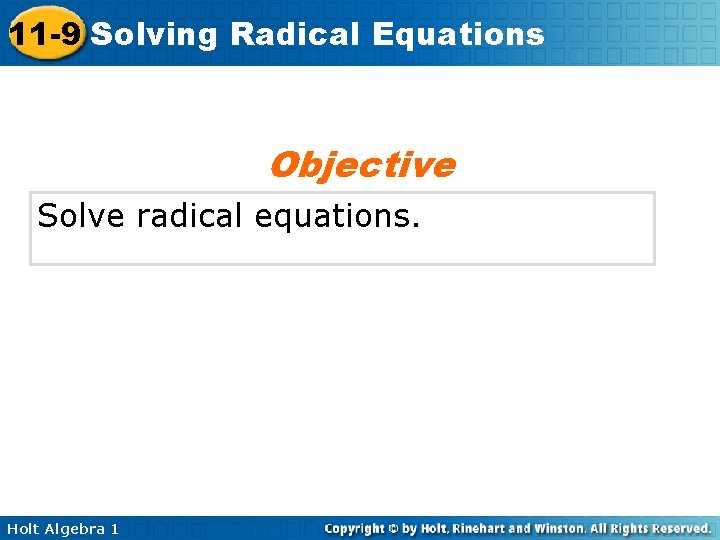 11-9 Solving Radical Equations

Objective

Solve radical equations.

Holt Algebra 1

Copyright © by Holt, Rinehart and Winston. All Rights Reserved.